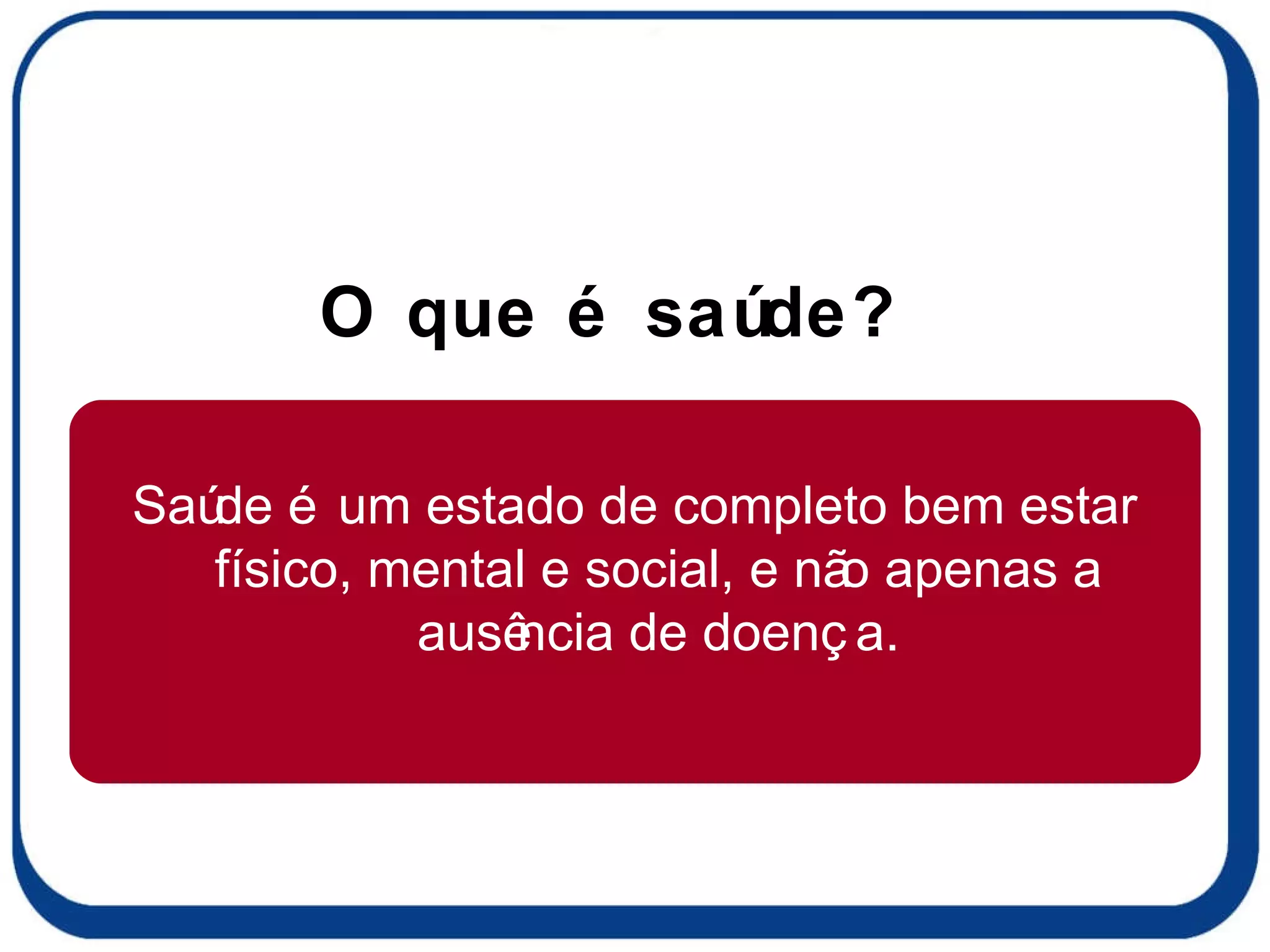 O que é saúde?

Saúde é um estado de completo bem estar físico, mental e social, e não apenas a ausência de doença.